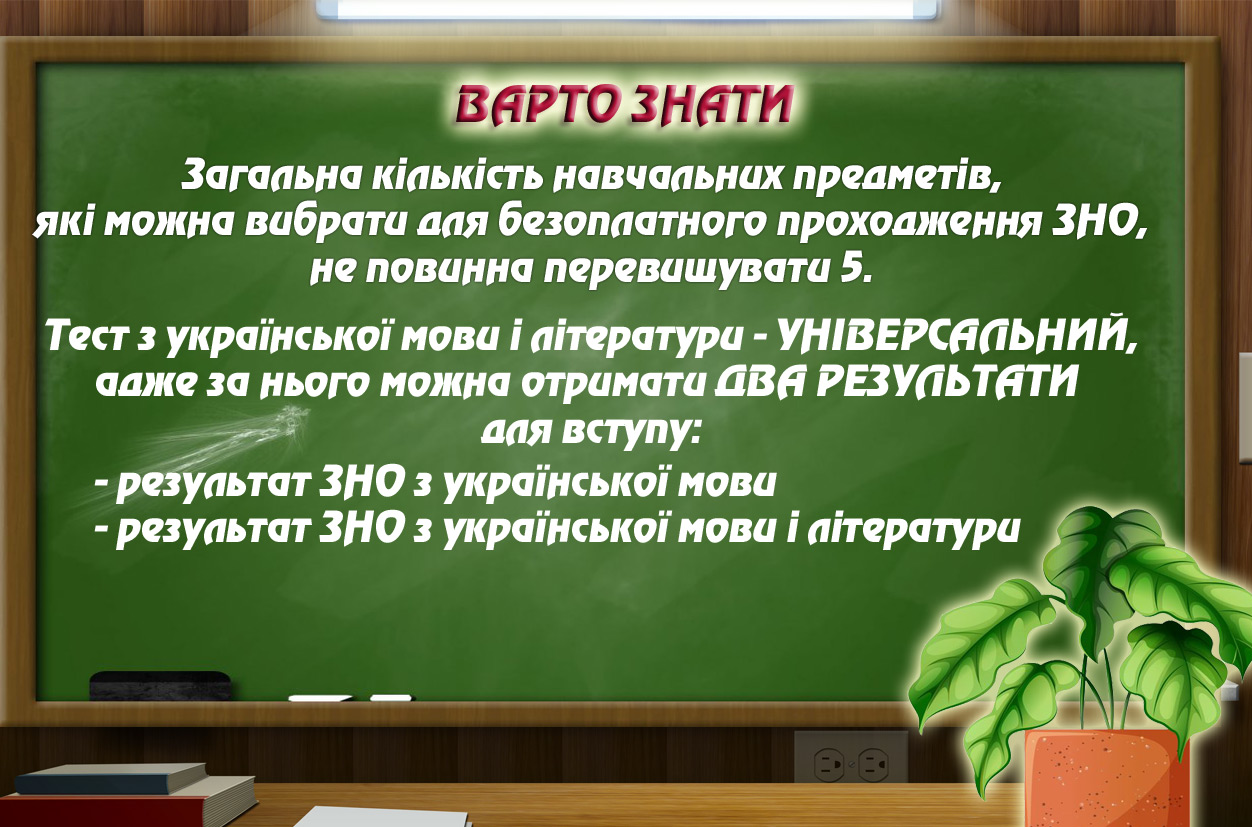 ВАРТО ЗНАТИ

Загальна кількість навчальних предметів, які можна вибрати для безоплатного проходження ЗНО, не повинна перевищувати 5.

Тест з української мови і літератури - УНІВЕРСАЛЬНИЙ, адже за нього можна отримати ДВА РЕЗУЛЬТАТИ для вступу:

- результат ЗНО з української мови
- результат ЗНО з української мови і літератури